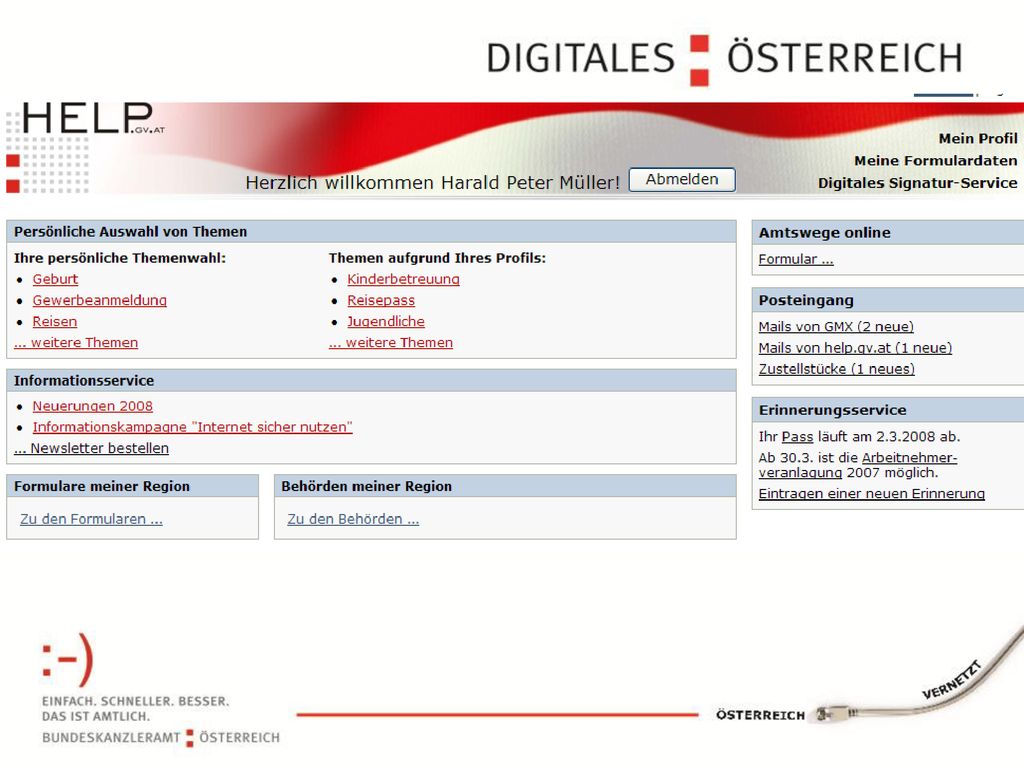 DIGITALES ÖSTERREICH

HELP.GV.AT

Mein Profil
Meine Formulardaten
Digitales Signatur-Service

Herzlich willkommen Harald Peter Müller! Abmelden

Persönliche Auswahl von Themen

Ihre persönliche Themenwahl:
- Geburt
- Gewerbeanmeldung
- Reisen
... weitere Themen

Themen aufgrund Ihres Profils:
- Kinderbetreuung
- Reisepass
- Jugendliche
... weitere Themen

Informationsservice
- Neuerungen 2008
- Informationskampagne "Internet sicher nutzen"
... Newsletter bestellen

Formulare meiner Region
Zu den Formularen ...

Behörden meiner Region
Zu den Behörden ...

Amtswege online
Formular ...

Posteingang
Mails von GMX (2 neue)
Mails von help.gv.at (1 neue)
Zustellstücke (1 neues)

Erinnerungsservice
Ihr Pass läuft am 2.3.2008 ab.
Ab 30.3. ist die Arbeitnehmerveranlagung 2007 möglich.
Eintragen einer neuen Erinnerung

:-)
EINFACH. SCHNELLER. BESSER.
DAS IST AMTLICH.
BUNDESKANZLERAMT ÖSTERREICH

ÖSTERREICH VERNETZT